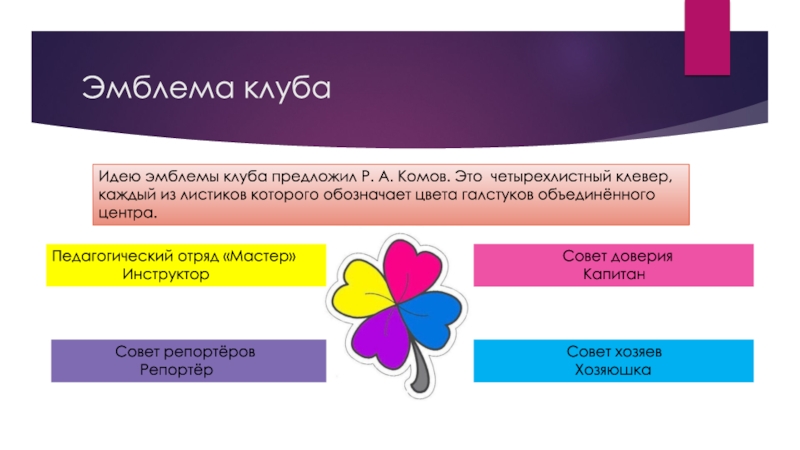 Эмблема клуба

Идею эмблемы клуба предложил Р. А. Комов. Это четырехлистный клевер, каждый из листиков которого обозначает цвета галстуков объединённого центра.

Педагогический отряд «Мастер»
Инструктор

Совет доверия
Капитан

Совет репортёров
Репортёр

Совет хозяев
Хозяюшка